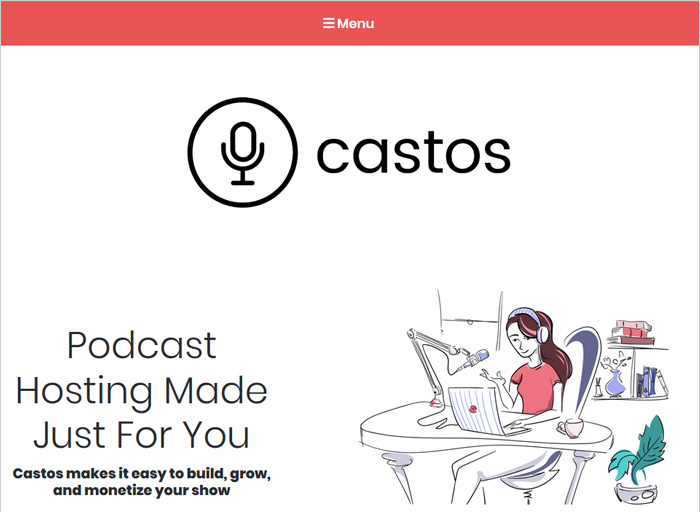 Menu

castos

Podcast Hosting Made Just For You

Castos makes it easy to build, grow, and monetize your show